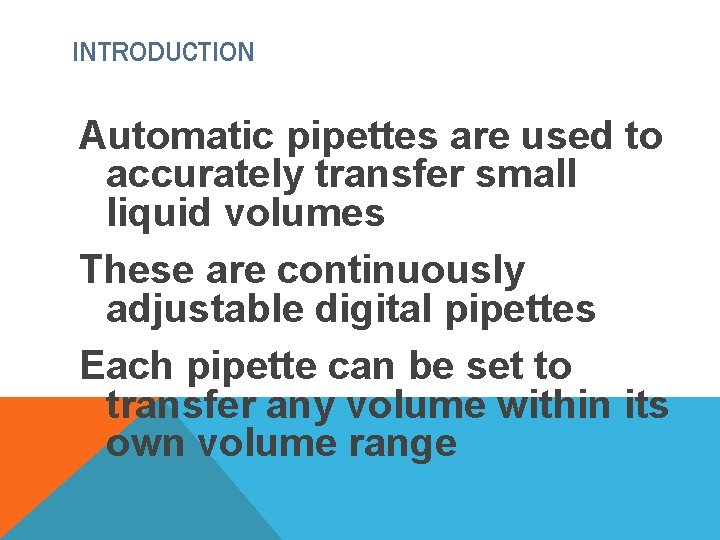 INTRODUCTION

Automatic pipettes are used to accurately transfer small liquid volumes

These are continuously adjustable digital pipettes

Each pipette can be set to transfer any volume within its own volume range